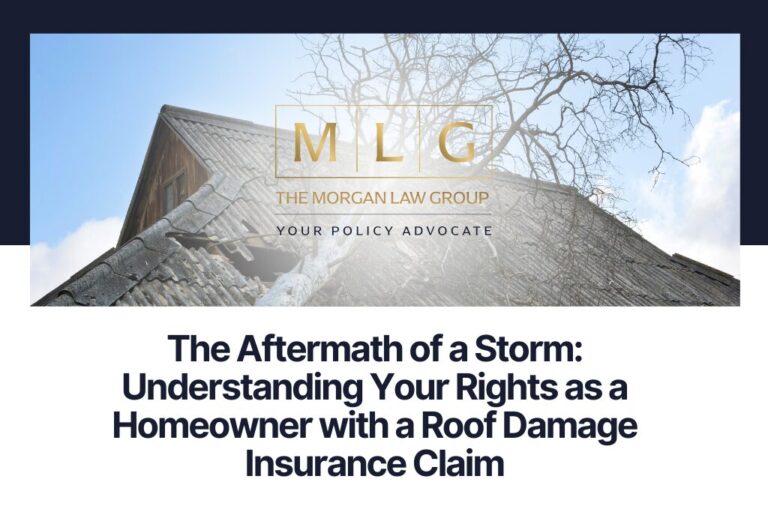 M L G
THE MORGAN LAW GROUP
YOUR POLICY ADVOCATE

The Aftermath of a Storm: Understanding Your Rights as a Homeowner with a Roof Damage Insurance Claim